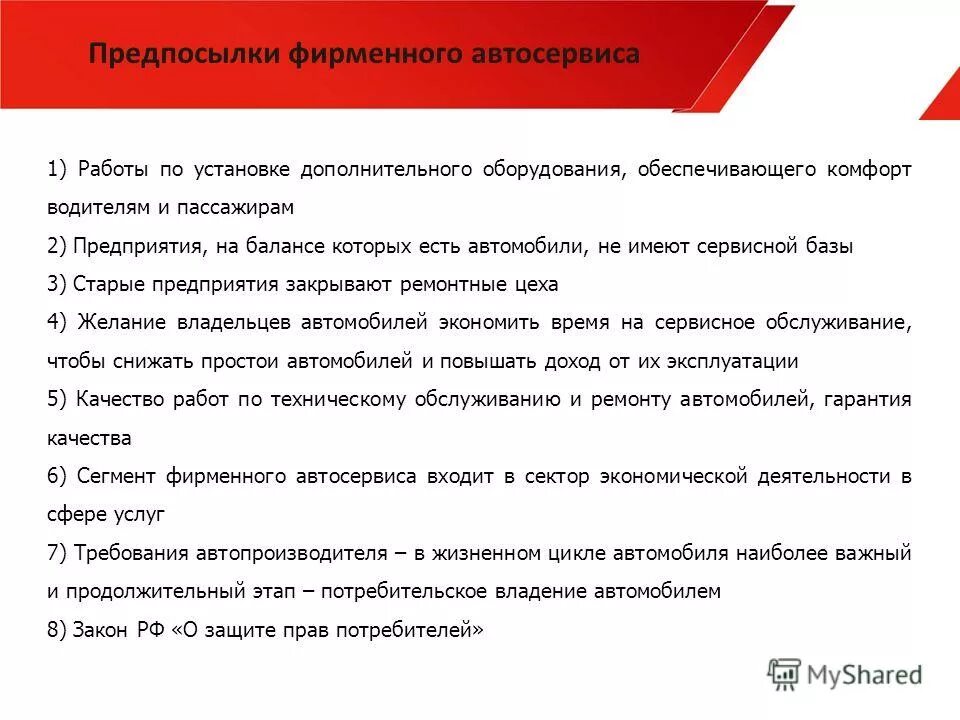 Предпосылки фирменного автосервиса

1) Работы по установке дополнительного оборудования, обеспечивающего комфорт водителям и пассажирам

2) Предприятия, на балансе которых есть автомобили, не имеют сервисной базы

3) Старые предприятия закрывают ремонтные цеха

4) Желание владельцев автомобилей экономить время на сервисное обслуживание, чтобы снижать простои автомобилей и повышать доход от их эксплуатации

5) Качество работ по техническому обслуживанию и ремонту автомобилей, гарантия качества

6) Сегмент фирменного автосервиса входит в сектор экономической деятельности в сфере услуг

7) Требования автопроизводителя – в жизненном цикле автомобиля наиболее важный и продолжительный этап – потребительское владение автомобилем

8) Закон РФ «О защите прав потребителей»

MyShared